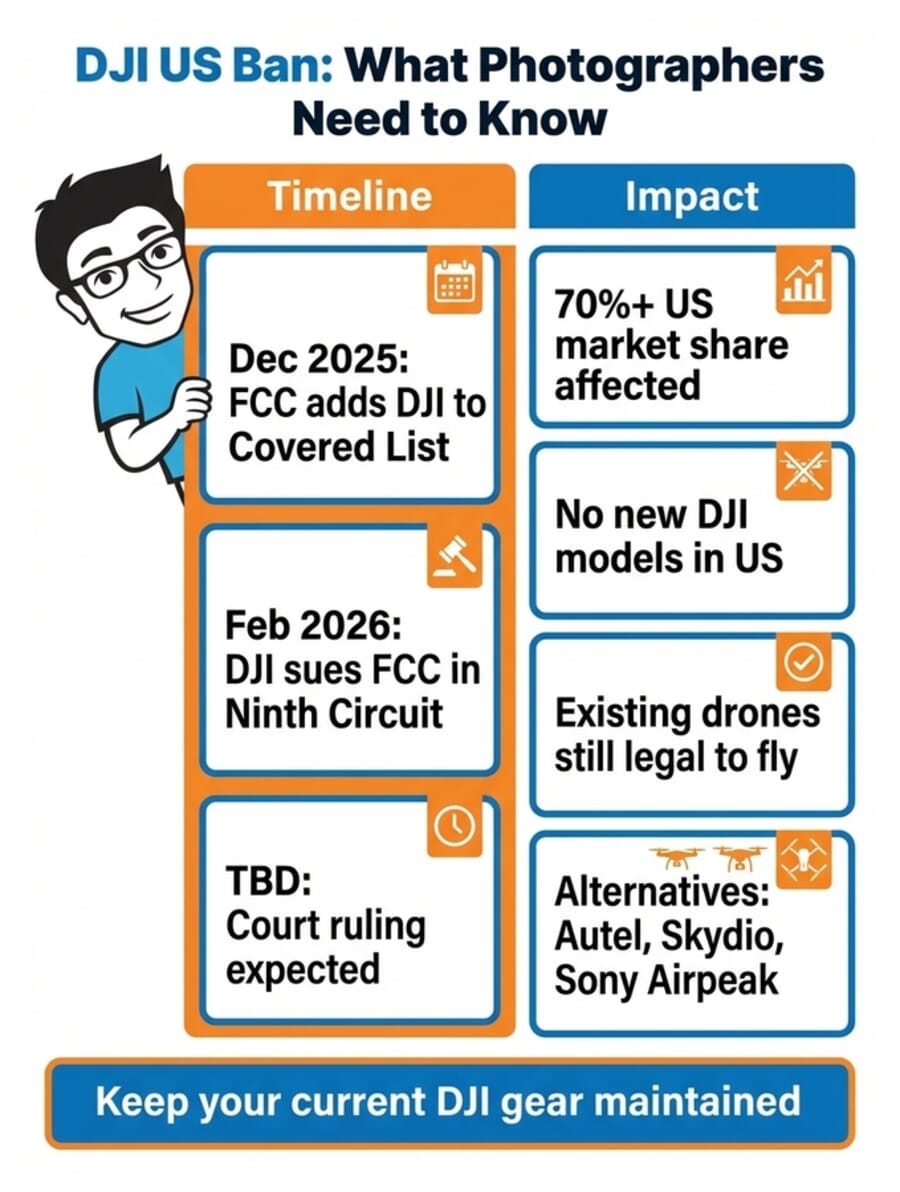 DJI US Ban: What Photographers Need to Know

Timeline

Dec 2025: FCC adds DJI to Covered List

Feb 2026: DJI sues FCC in Ninth Circuit

TBD: Court ruling expected

Impact

70%+ US market share affected

No new DJI models in US

Existing drones still legal to fly

Alternatives: Autel, Skydio, Sony Airpeak

Keep your current DJI gear maintained